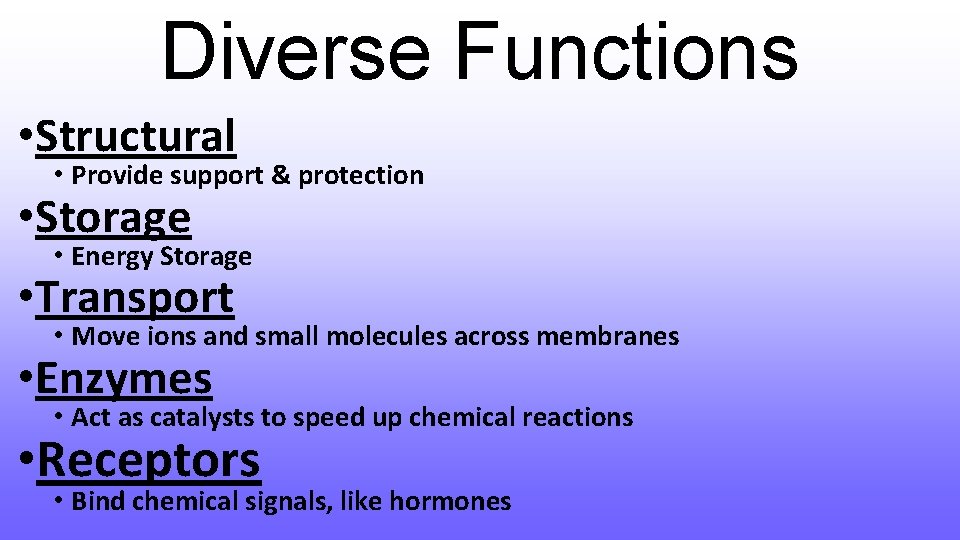 Diverse Functions

• Structural
  • Provide support & protection
• Storage
  • Energy Storage
• Transport
  • Move ions and small molecules across membranes
• Enzymes
  • Act as catalysts to speed up chemical reactions
• Receptors
  • Bind chemical signals, like hormones